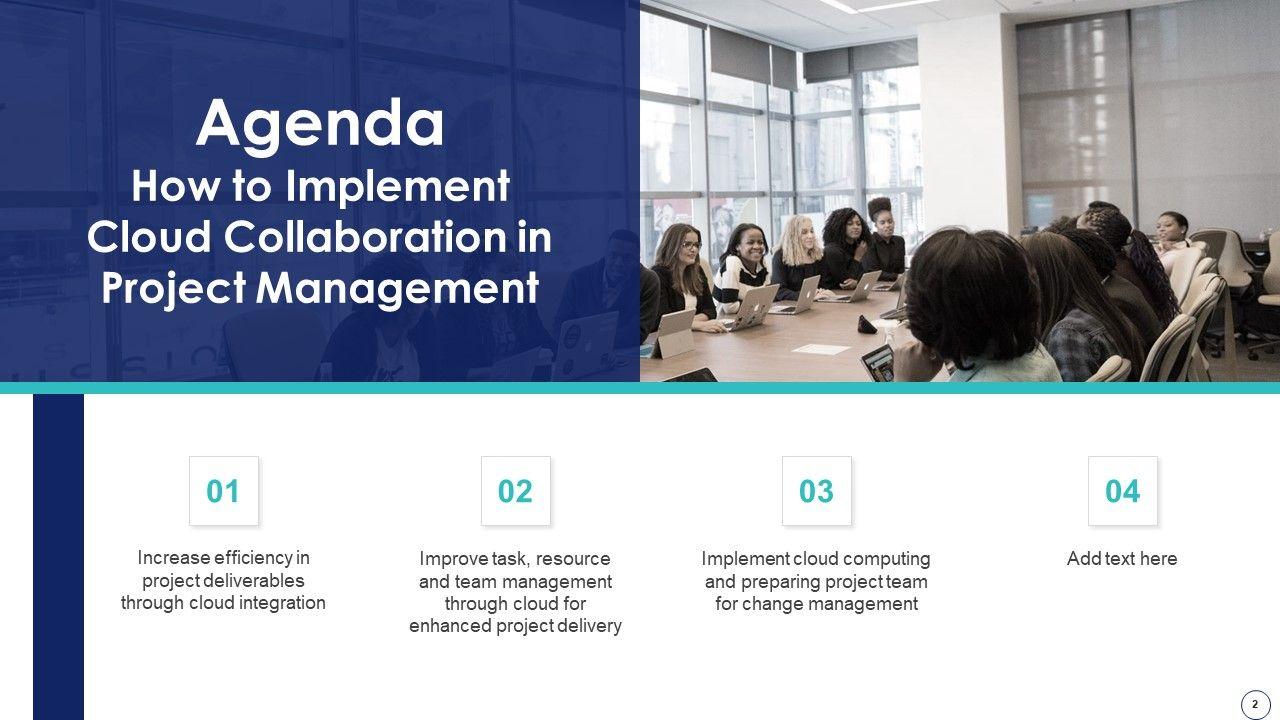 Agenda
How to Implement Cloud Collaboration in Project Management

01
Increase efficiency in project deliverables through cloud integration

02
Improve task, resource and team management through cloud for enhanced project delivery

03
Implement cloud computing and preparing project team for change management

04
Add text here

2